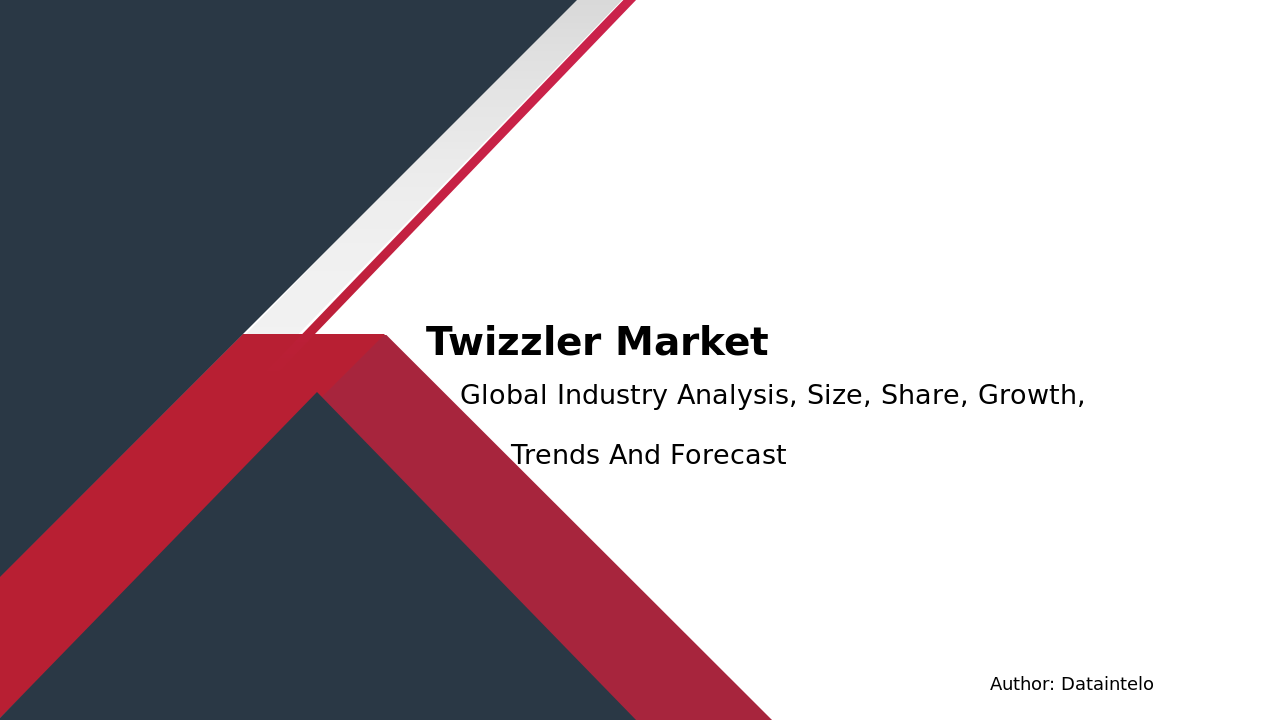 Twizzler Market

Global Industry Analysis, Size, Share, Growth, Trends And Forecast

Author: Dataintelo